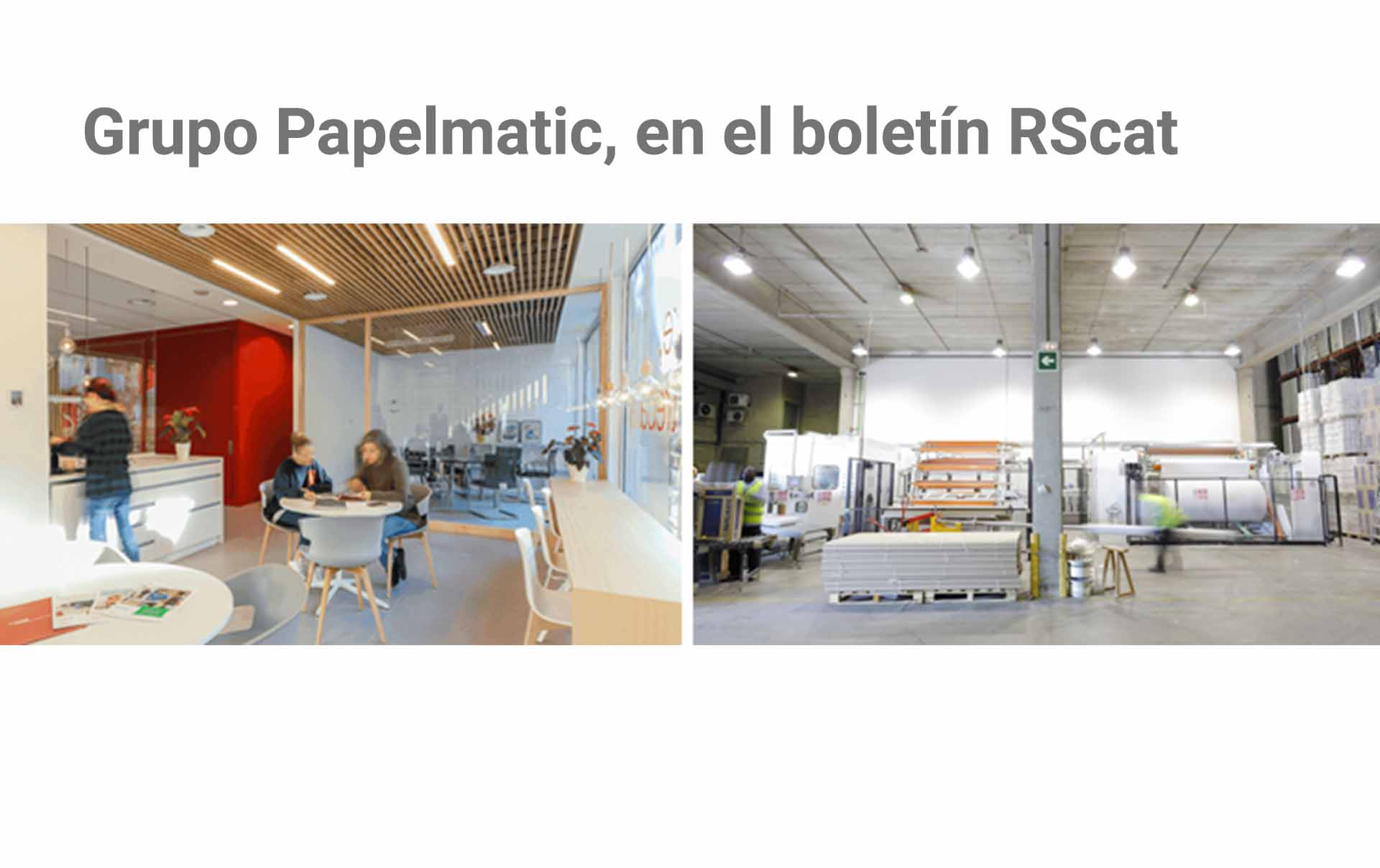 Grupo Papelmatic, en el boletín RScat